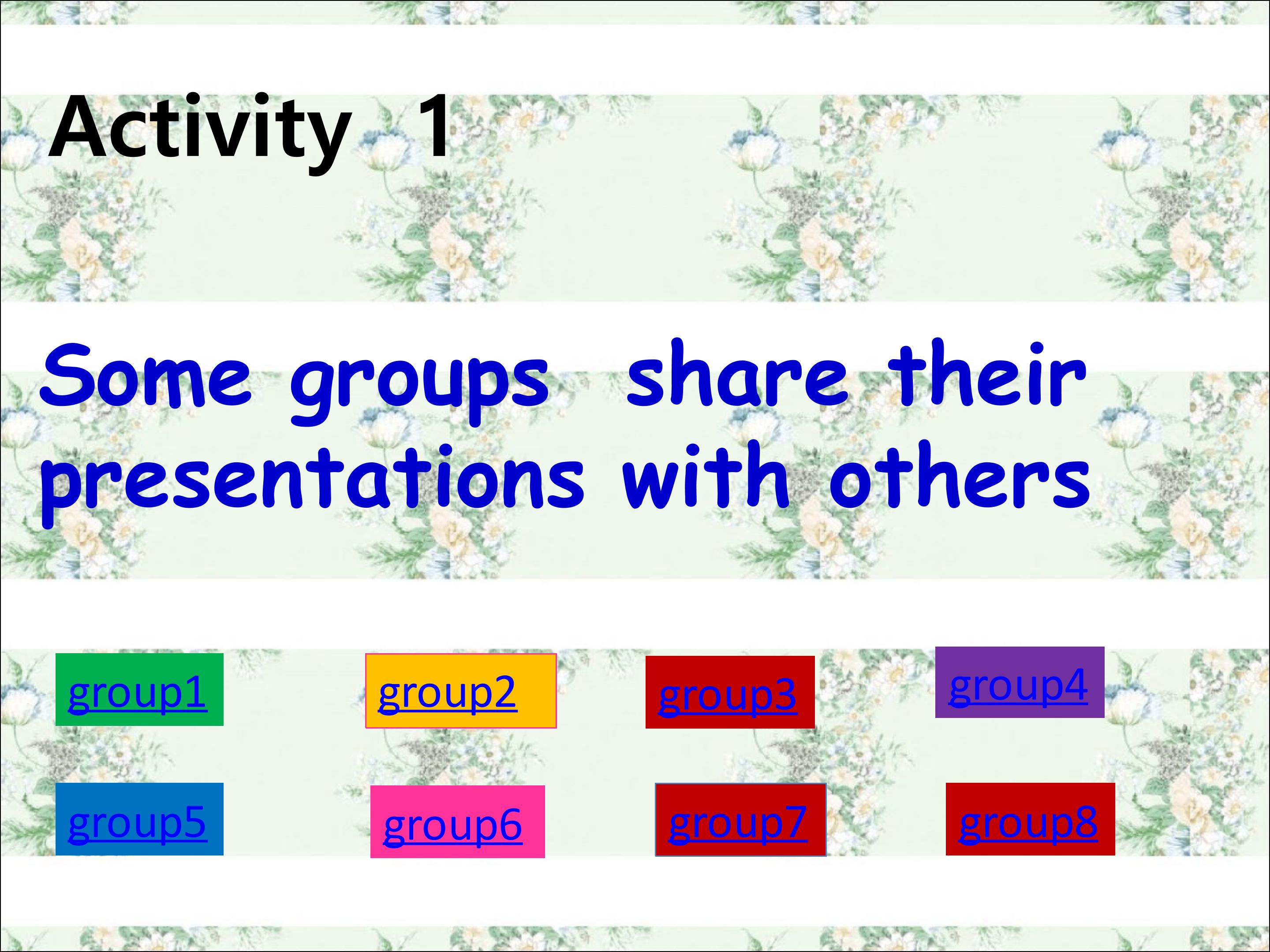 Activity 1

Some groups share their presentations with others

group1

group2

group3

group4

group5

group6

group7

group8